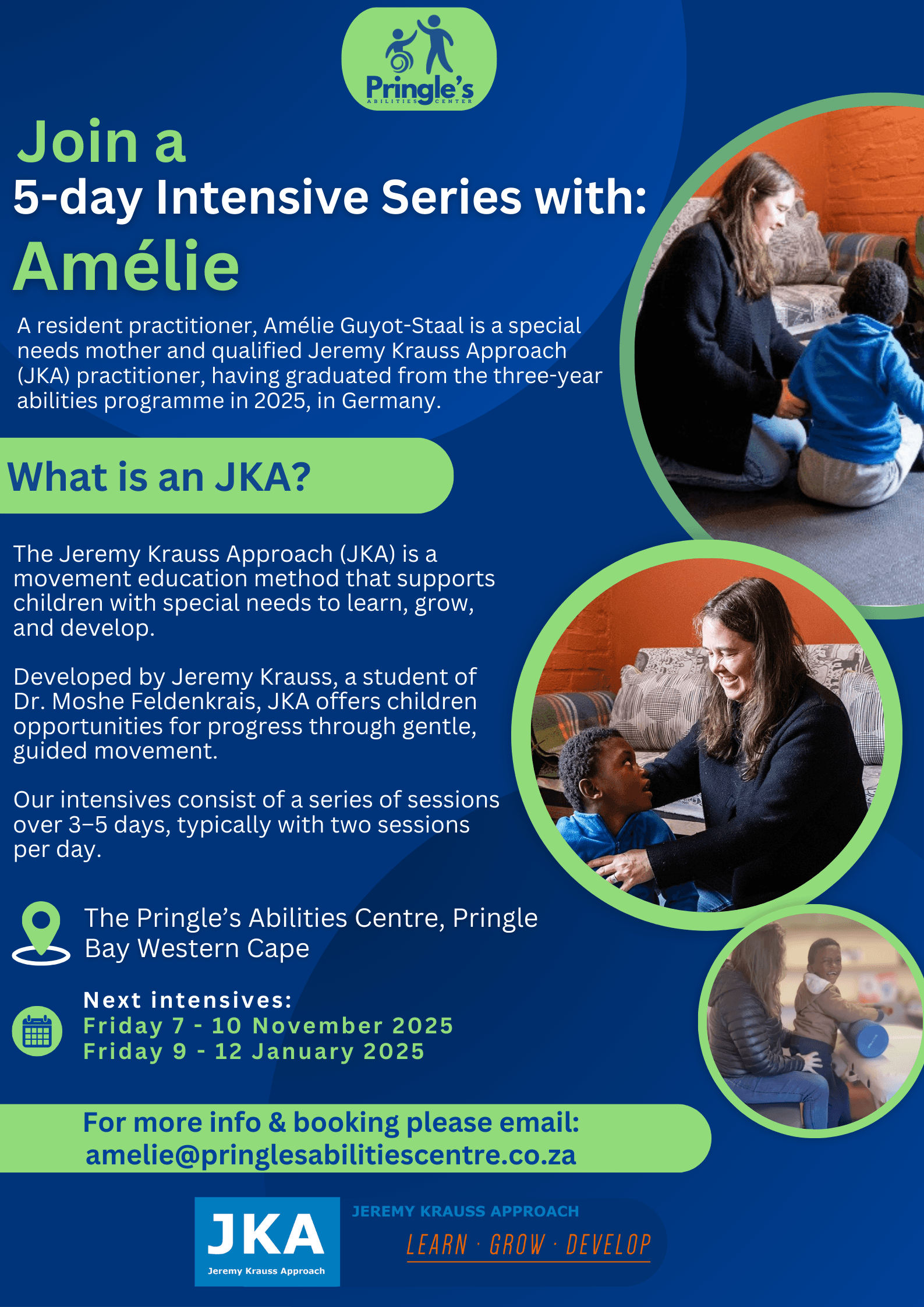 Pringle's
ABILITIES CENTER

Join a
5-day Intensive Series with:
Amélie

A resident practitioner, Amélie Guyot-Staal is a special needs mother and qualified Jeremy Krauss Approach (JKA) practitioner, having graduated from the three-year abilities programme in 2025, in Germany.

What is an JKA?

The Jeremy Krauss Approach (JKA) is a movement education method that supports children with special needs to learn, grow, and develop.

Developed by Jeremy Krauss, a student of Dr. Moshe Feldenkrais, JKA offers children opportunities for progress through gentle, guided movement.

Our intensives consist of a series of sessions over 3–5 days, typically with two sessions per day.

The Pringle's Abilities Centre, Pringle Bay Western Cape

Next intensives:
Friday 7 - 10 November 2025
Friday 9 - 12 January 2025

For more info & booking please email:
amelie@pringlesabilitiescentre.co.za

JKA
Jeremy Krauss Approach

JEREMY KRAUSS APPROACH
LEARN · GROW · DEVELOP